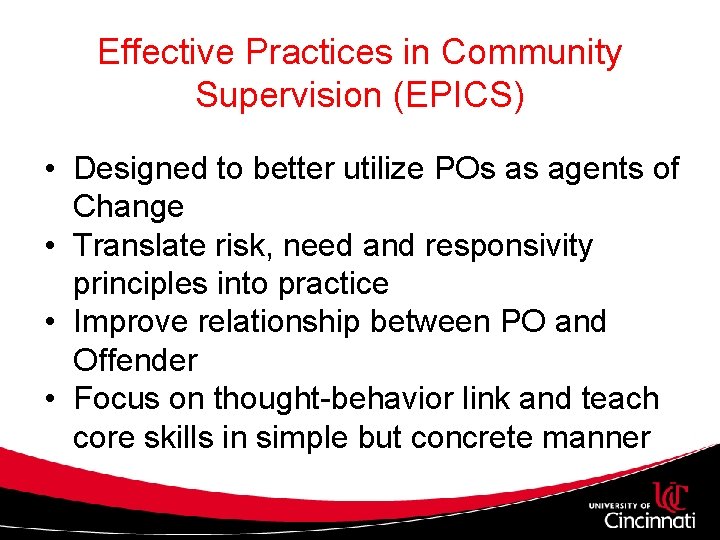 Effective Practices in Community Supervision (EPICS)

• Designed to better utilize POs as agents of Change
• Translate risk, need and responsivity principles into practice
• Improve relationship between PO and Offender
• Focus on thought-behavior link and teach core skills in simple but concrete manner

UC
UNIVERSITY OF
Cincinnati